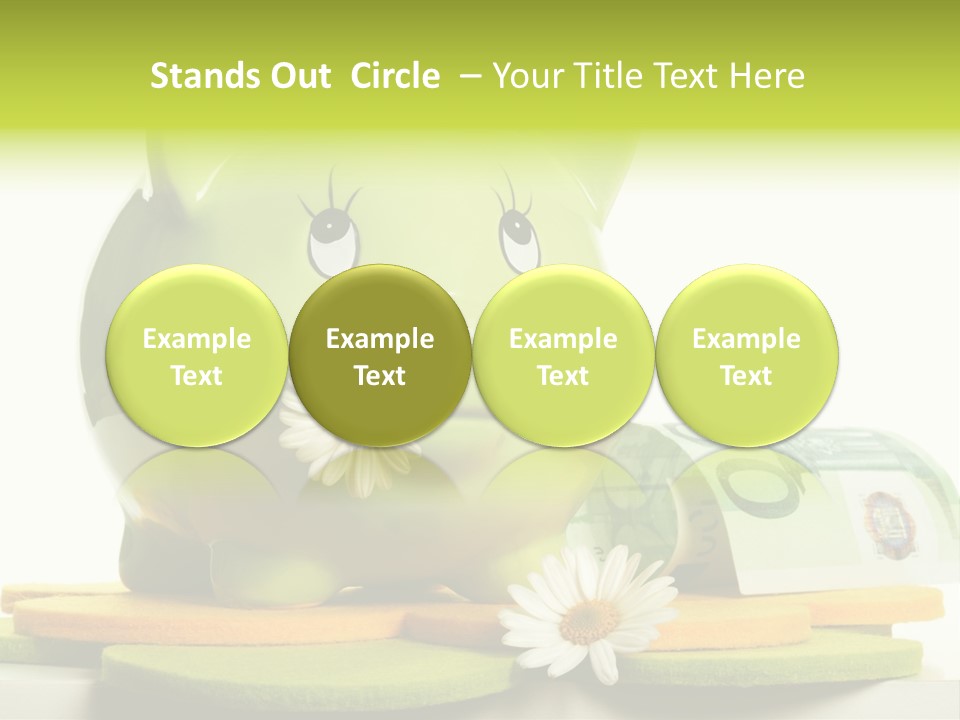 Stands Out Circle – Your Title Text Here

Example Text

Example Text

Example Text

Example Text